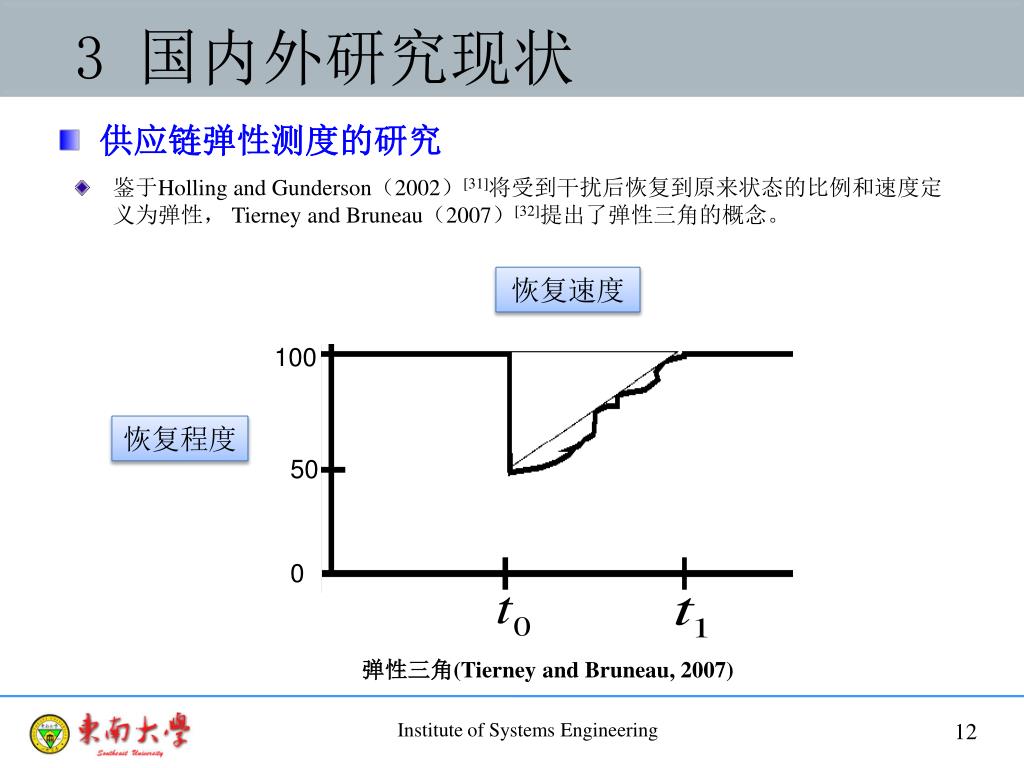 3 国内外研究现状

供应链弹性测度的研究

鉴于Holling and Gunderson（2002）$^{[31]}$将受到干扰后恢复到原来状态的比例和速度定义为弹性， Tierney and Bruneau（2007）$^{[32]}$提出了弹性三角的概念。

恢复速度

恢复程度

100

50

0

$t_0$

$t_1$

弹性三角(Tierney and Bruneau, 2007)

東南大學
Southeast University

Institute of Systems Engineering

12